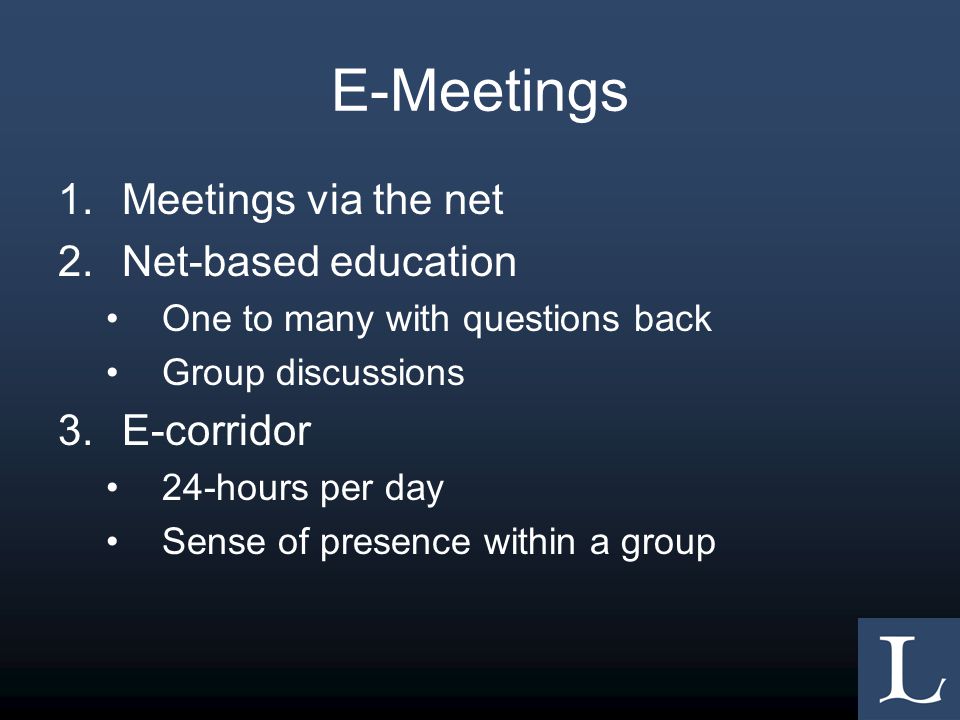 E-Meetings

1. Meetings via the net
2. Net-based education
   • One to many with questions back
   • Group discussions
3. E-corridor
   • 24-hours per day
   • Sense of presence within a group

L